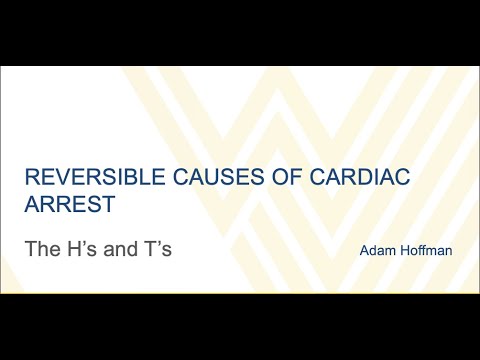 REVERSIBLE CAUSES OF CARDIAC ARREST

The H’s and T’s

Adam Hoffman